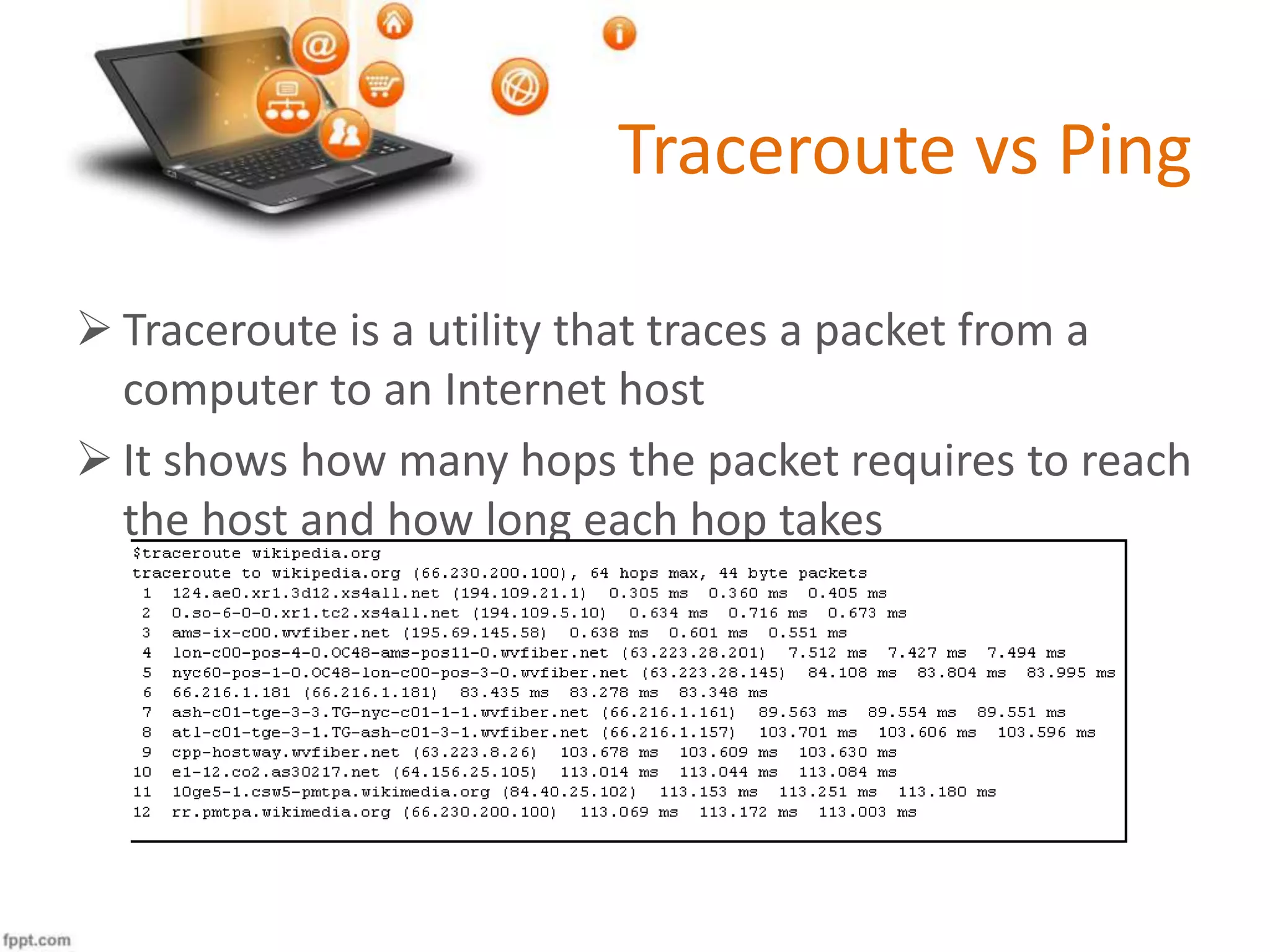 Traceroute vs Ping

➢ Traceroute is a utility that traces a packet from a computer to an Internet host

➢ It shows how many hops the packet requires to reach the host and how long each hop takes

$traceroute wikipedia.org
traceroute to wikipedia.org (66.230.200.100), 64 hops max, 44 byte packets
 1  124.ae0.xr1.3d12.xs4all.net (194.109.21.1)  0.305 ms  0.360 ms  0.405 ms
 2  0.so-6-0-0.xr1.tc2.xs4all.net (194.109.5.10)  0.634 ms  0.716 ms  0.673 ms
 3  ams-ix-c00.wvfiber.net (195.69.145.58)  0.638 ms  0.601 ms  0.551 ms
 4  lon-c00-pos-4-0.OC48-ams-pos11-0.wvfiber.net (63.223.28.201)  7.512 ms  7.427 ms  7.494 ms
 5  nyc60-pos-1-0.OC48-lon-c00-pos-3-0.wvfiber.net (63.223.28.145)  84.108 ms  83.804 ms  83.995 ms
 6  66.216.1.181 (66.216.1.181)  83.435 ms  83.278 ms  83.348 ms
 7  ash-c01-tge-3-3.TG-nyc-c01-1-1.wvfiber.net (66.216.1.161)  89.563 ms  89.554 ms  89.551 ms
 8  atl-c01-tge-3-1.TG-ash-c01-3-1.wvfiber.net (66.216.1.157)  103.701 ms  103.606 ms  103.596 ms
 9  cpp-hostway.wvfiber.net (63.223.8.26)  103.678 ms  103.609 ms  103.630 ms
10  e1-12.co2.as30217.net (64.156.25.105)  113.014 ms  113.044 ms  113.084 ms
11  10ge5-1.csw5-pmtpa.wikimedia.org (84.40.25.102)  113.153 ms  113.251 ms  113.180 ms
12  rr.pmtpa.wikimedia.org (66.230.200.100)  113.069 ms  113.172 ms  113.003 ms

fppt.com